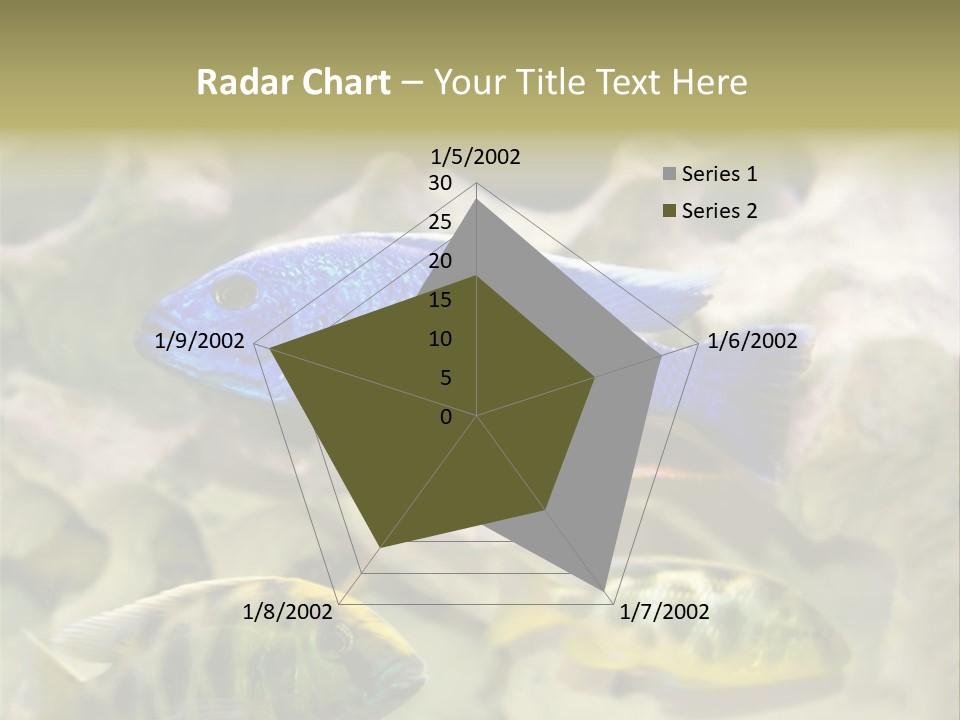 Radar Chart – Your Title Text Here

1/5/2002
30
25
20
15
10
5
0
1/6/2002
1/7/2002
1/8/2002
1/9/2002

Series 1
Series 2